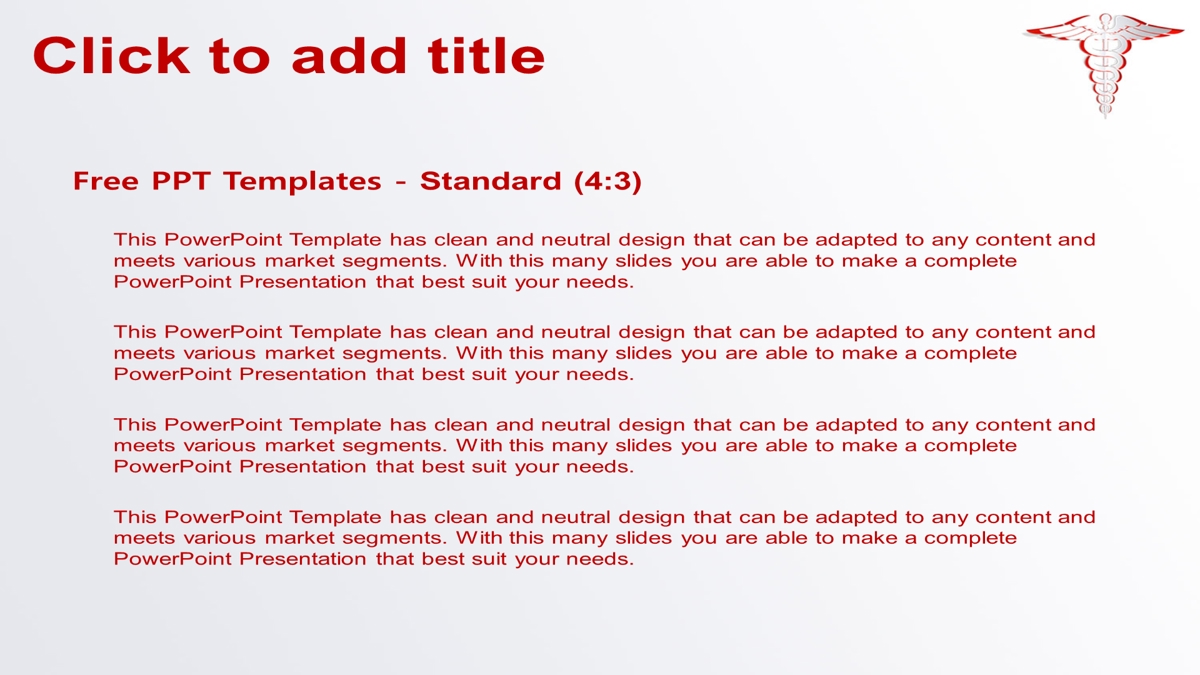 Click to add title

Free PPT Templates - Standard (4:3)

This PowerPoint Template has clean and neutral design that can be adapted to any content and meets various market segments. With this many slides you are able to make a complete PowerPoint Presentation that best suit your needs.

This PowerPoint Template has clean and neutral design that can be adapted to any content and meets various market segments. With this many slides you are able to make a complete PowerPoint Presentation that best suit your needs.

This PowerPoint Template has clean and neutral design that can be adapted to any content and meets various market segments. With this many slides you are able to make a complete PowerPoint Presentation that best suit your needs.

This PowerPoint Template has clean and neutral design that can be adapted to any content and meets various market segments. With this many slides you are able to make a complete PowerPoint Presentation that best suit your needs.